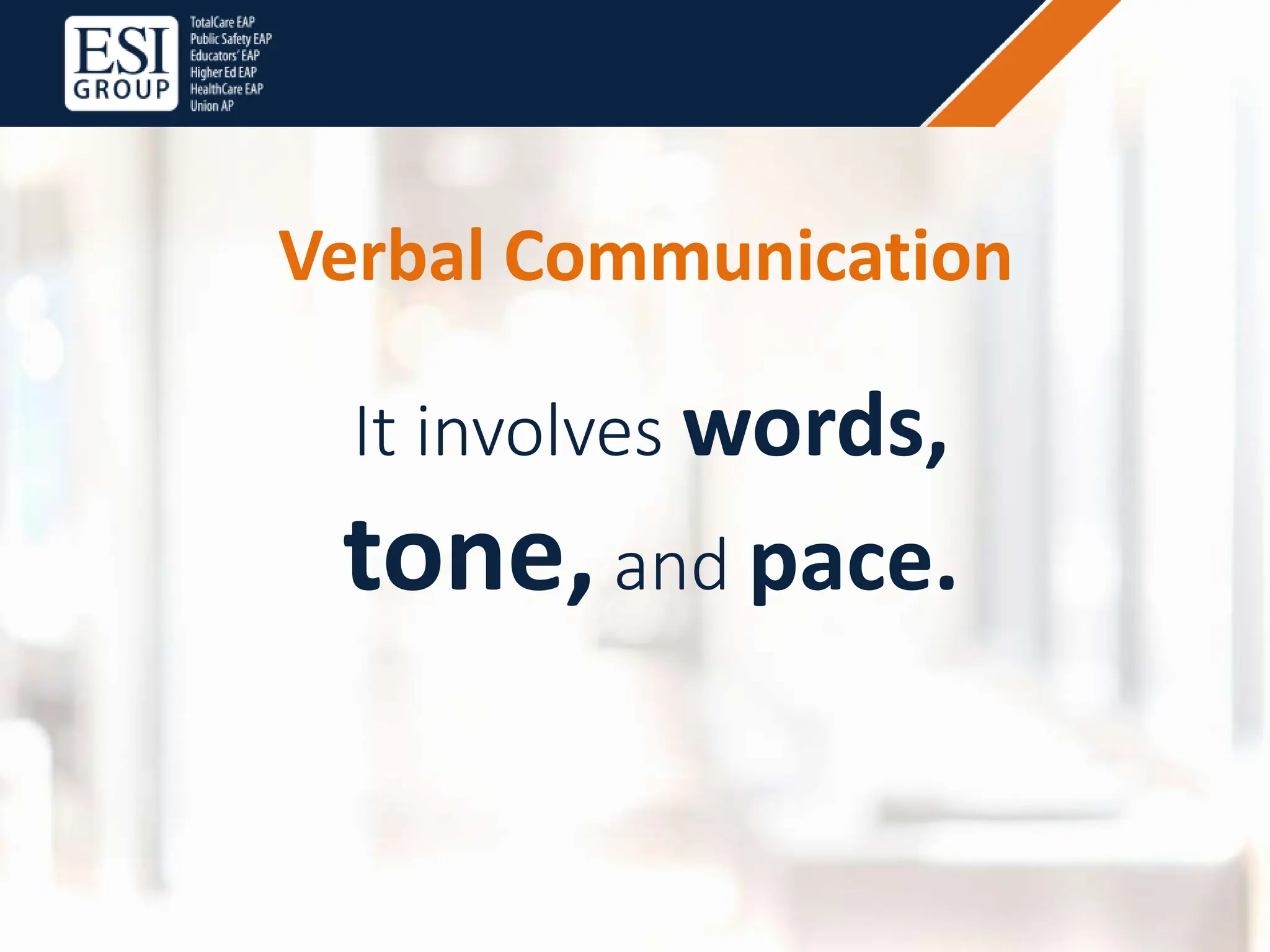 ESI
GROUP

TotalCare EAP
Public Safety EAP
Educators' EAP
Higher Ed EAP
HealthCare EAP
Union AP

Verbal Communication

It involves words, tone, and pace.